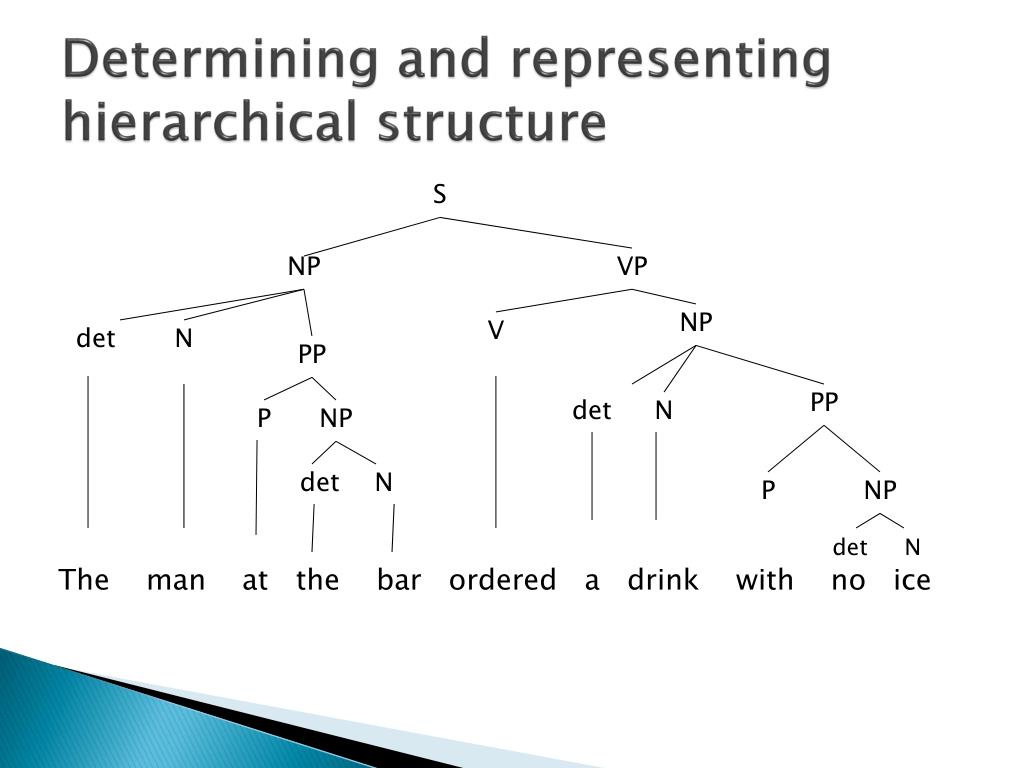 Determining and representing hierarchical structure

S

NP

VP

det

N

PP

V

NP

P

NP

det

N

PP

det

N

P

NP

det

N

The man at the bar ordered a drink with no ice